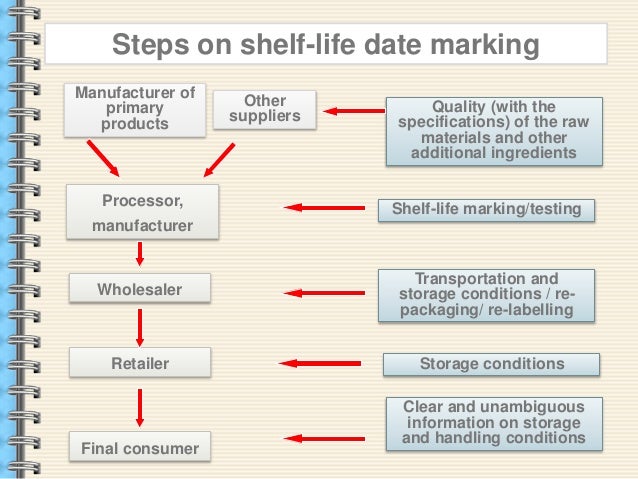 Steps on shelf-life date marking

Manufacturer of primary products

Other suppliers

Quality (with the specifications) of the raw materials and other additional ingredients

Processor, manufacturer

Shelf-life marking/testing

Wholesaler

Transportation and storage conditions / re-packaging/ re-labelling

Retailer

Storage conditions

Final consumer

Clear and unambiguous information on storage and handling conditions